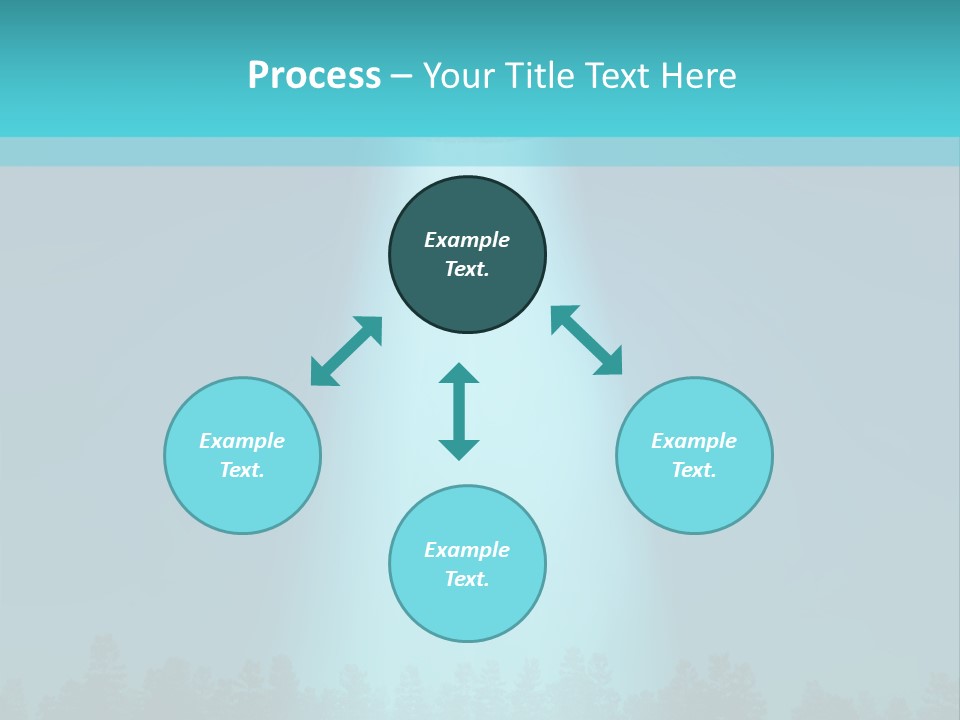 Process – Your Title Text Here

Example Text.

Example Text.

Example Text.

Example Text.